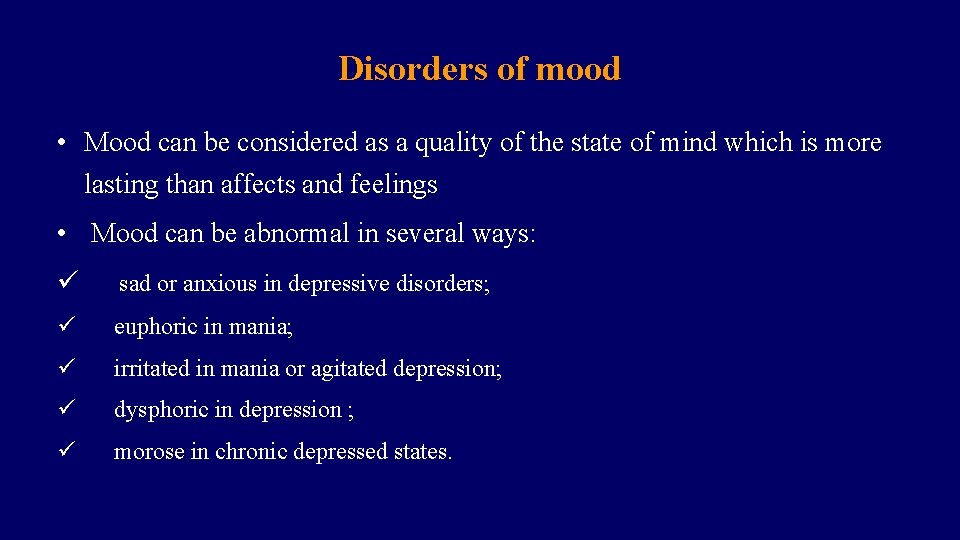 Disorders of mood

• Mood can be considered as a quality of the state of mind which is more lasting than affects and feelings

• Mood can be abnormal in several ways:

✓ sad or anxious in depressive disorders;

✓ euphoric in mania;

✓ irritated in mania or agitated depression;

✓ dysphoric in depression ;

✓ morose in chronic depressed states.